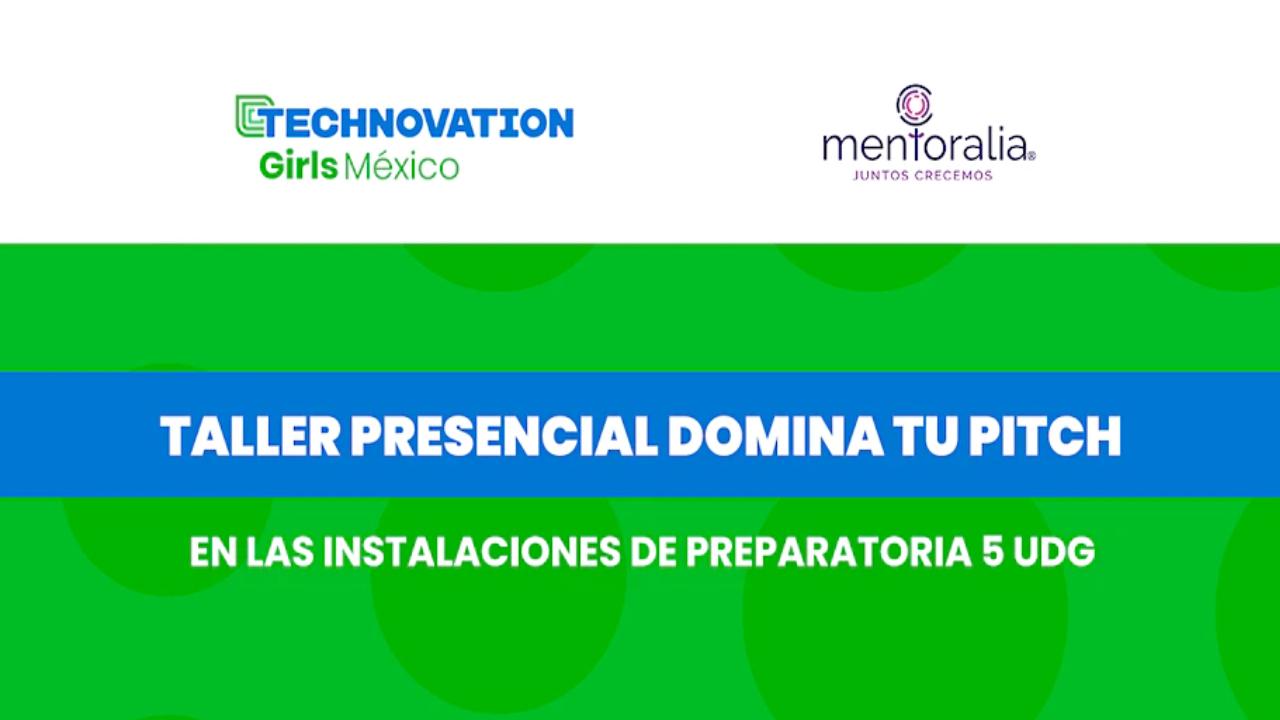 TECHNOVATION
Girls México

mentoralia®
JUNTOS CRECEMOS

TALLER PRESENCIAL DOMINA TU PITCH

EN LAS INSTALACIONES DE PREPARATORIA 5 UDG